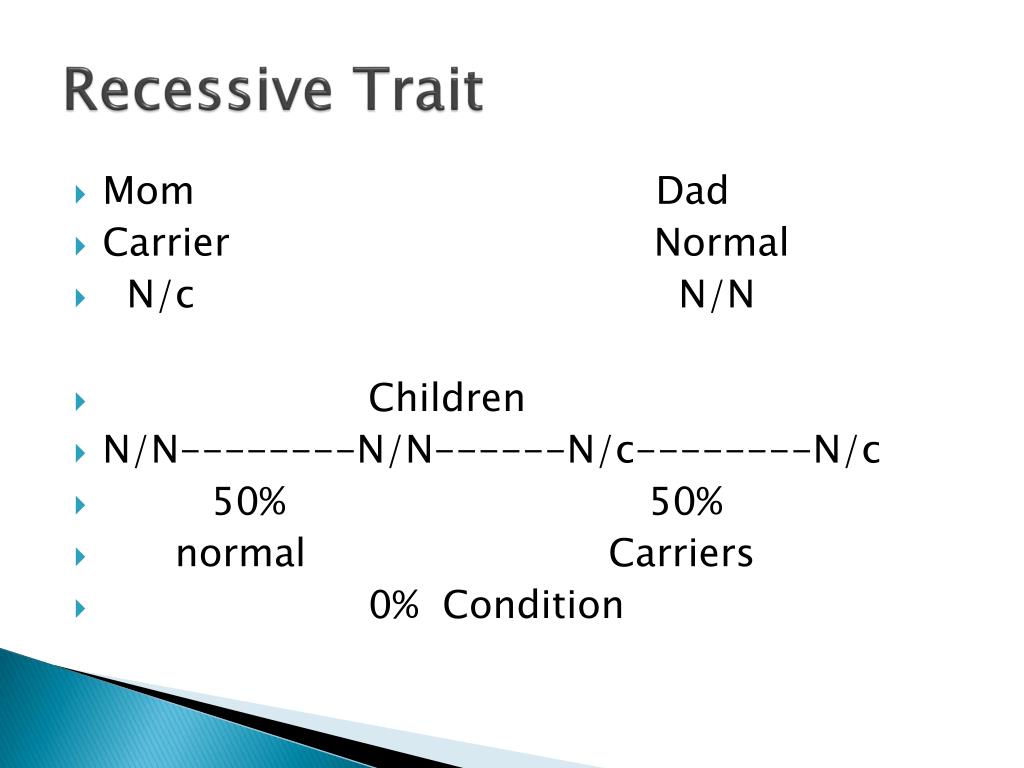 Recessive Trait

Mom Dad

Carrier Normal

N/c N/N

Children

N/N--------N/N------N/c--------N/c

50% 50%

normal Carriers

0% Condition